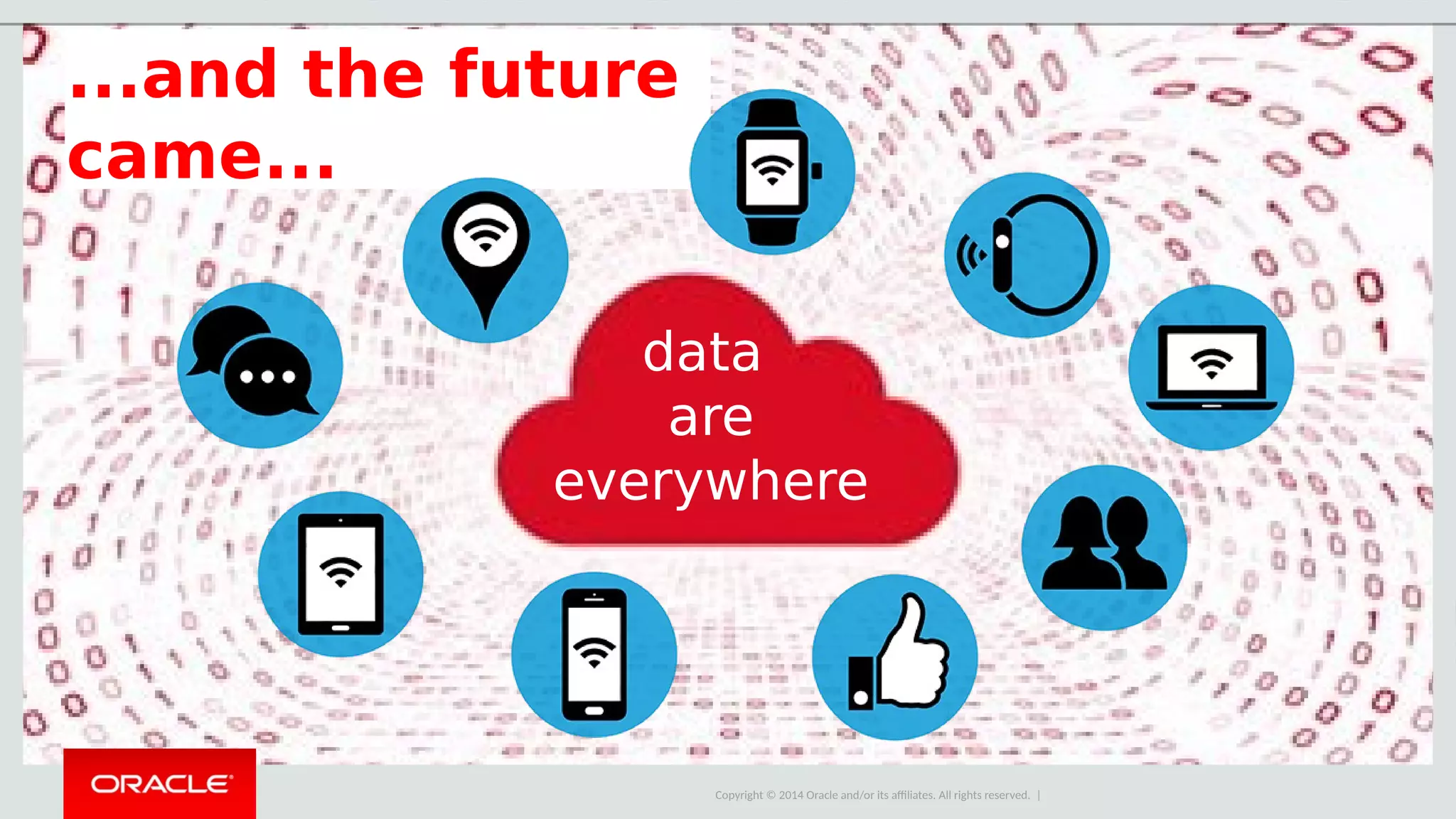 ...and the future came...

data are everywhere

ORACLE

Copyright © 2014 Oracle and/or its affiliates. All rights reserved. |